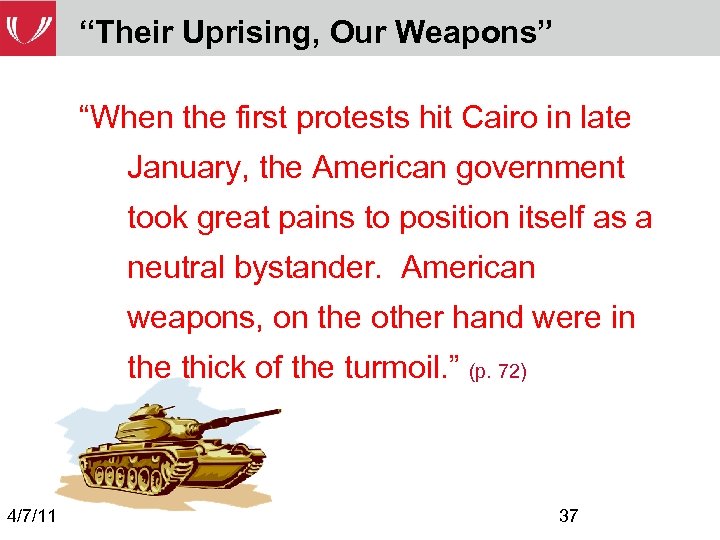 “Their Uprising, Our Weapons”

“When the first protests hit Cairo in late January, the American government took great pains to position itself as a neutral bystander. American weapons, on the other hand were in the thick of the turmoil.” (p. 72)

4/7/11

37